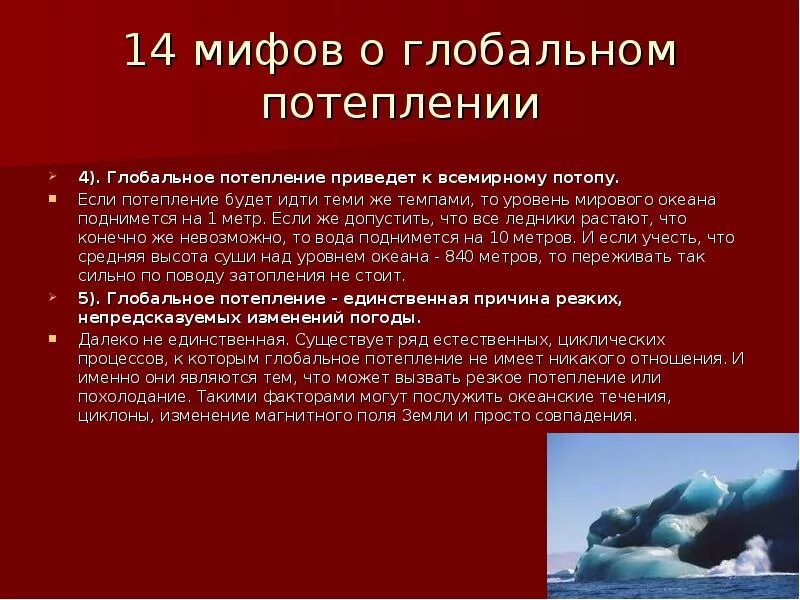 14 мифов о глобальном потеплении

4). Глобальное потепление приведет к всемирному потопу.

Если потепление будет идти теми же темпами, то уровень мирового океана поднимется на 1 метр. Если же допустить, что все ледники растают, что конечно же невозможно, то вода поднимется на 10 метров. И если учесть, что средняя высота суши над уровнем океана - 840 метров, то переживать так сильно по поводу затопления не стоит.

5). Глобальное потепление - единственная причина резких, непредсказуемых изменений погоды.

Далеко не единственная. Существует ряд естественных, циклических процессов, к которым глобальное потепление не имеет никакого отношения. И именно они являются тем, что может вызвать резкое потепление или похолодание. Такими факторами могут послужить океанские течения, циклоны, изменение магнитного поля Земли и просто совпадения.